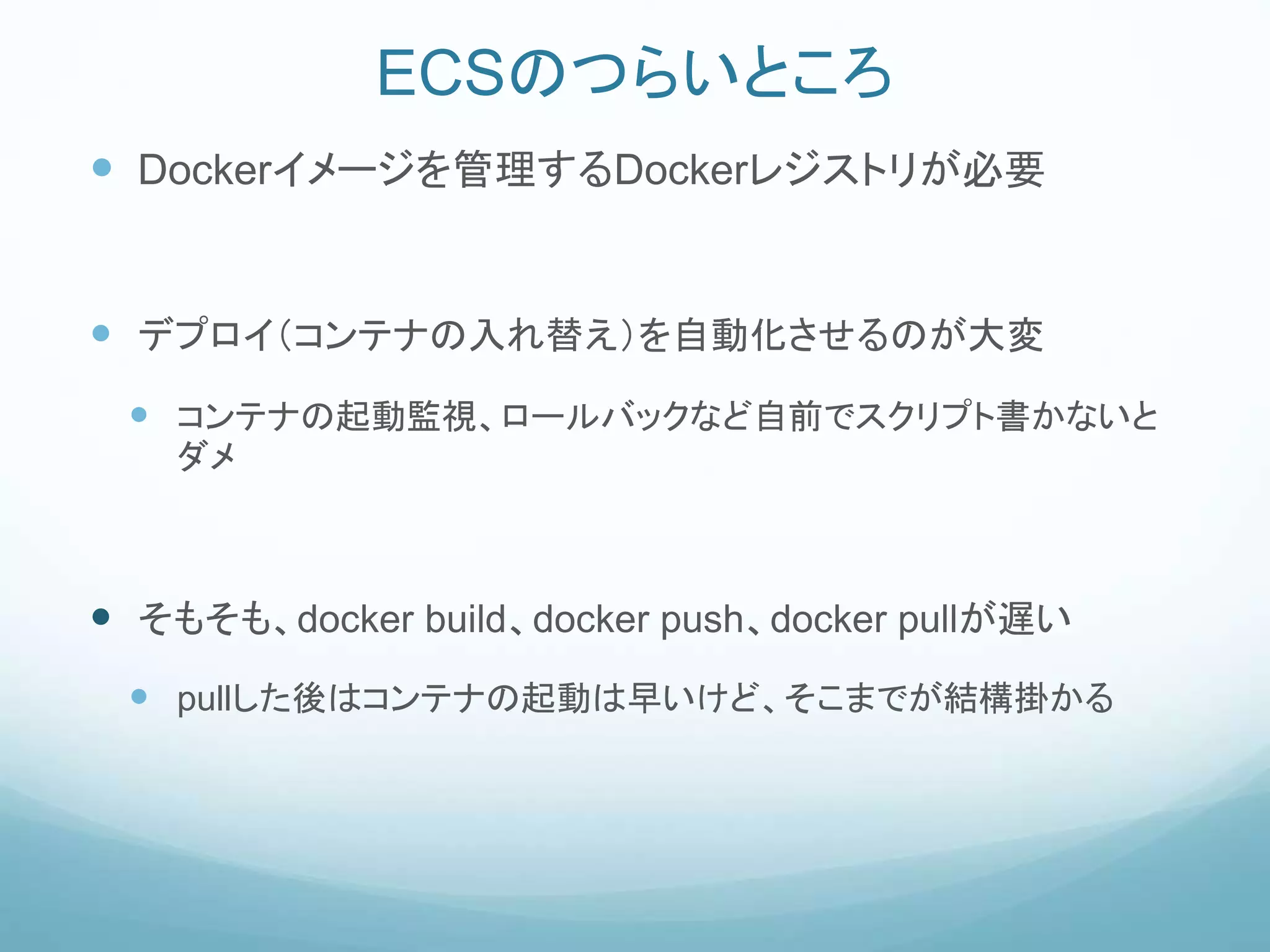 ECSのつらいところ

Dockerイメージを管理するDockerレジストリが必要

デプロイ(コンテナの入れ替え)を自動化させるのが大変

コンテナの起動監視、ロールバックなど自前でスクリプト書かないとダメ

そもそも、docker build、docker push、docker pullが遅い

pullした後はコンテナの起動は早いけど、そこまでが結構掛かる